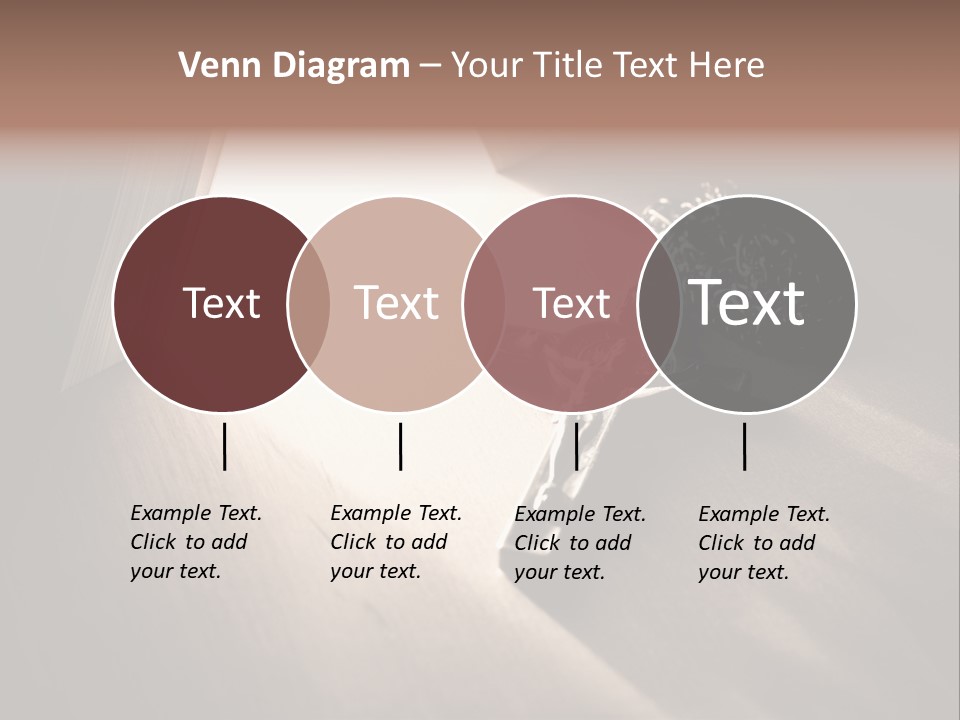 Venn Diagram – Your Title Text Here

Text

Text

Text

Text

Example Text. Click to add your text.

Example Text. Click to add your text.

Example Text. Click to add your text.

Example Text. Click to add your text.